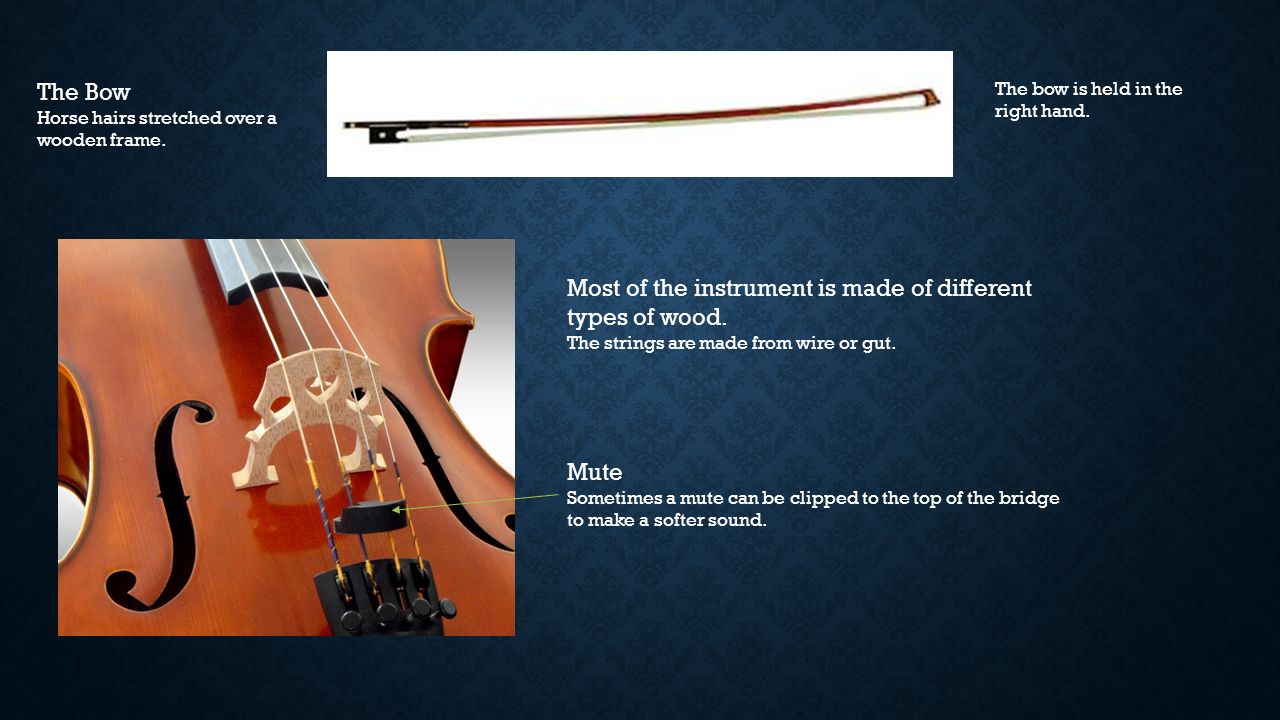 The Bow
Horse hairs stretched over a wooden frame.

The bow is held in the right hand.

Most of the instrument is made of different types of wood.
The strings are made from wire or gut.

Mute
Sometimes a mute can be clipped to the top of the bridge to make a softer sound.